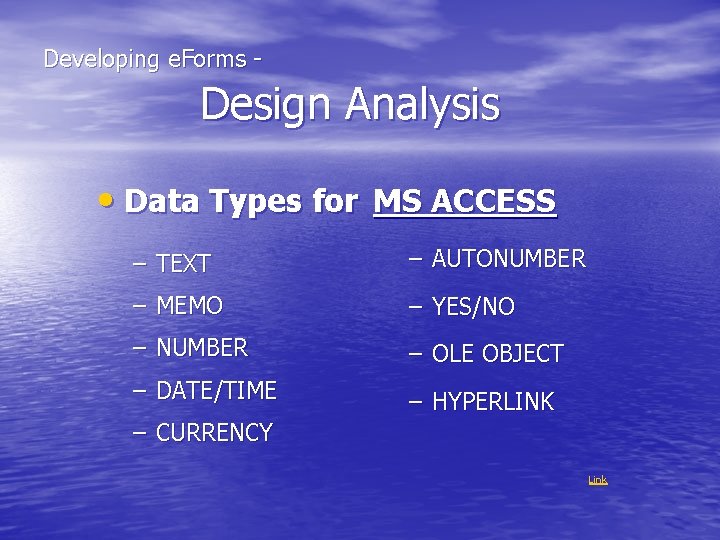 Developing eForms -

Design Analysis

• Data Types for MS ACCESS

– TEXT
– MEMO
– NUMBER
– DATE/TIME
– CURRENCY

– AUTONUMBER
– YES/NO
– OLE OBJECT
– HYPERLINK

Link